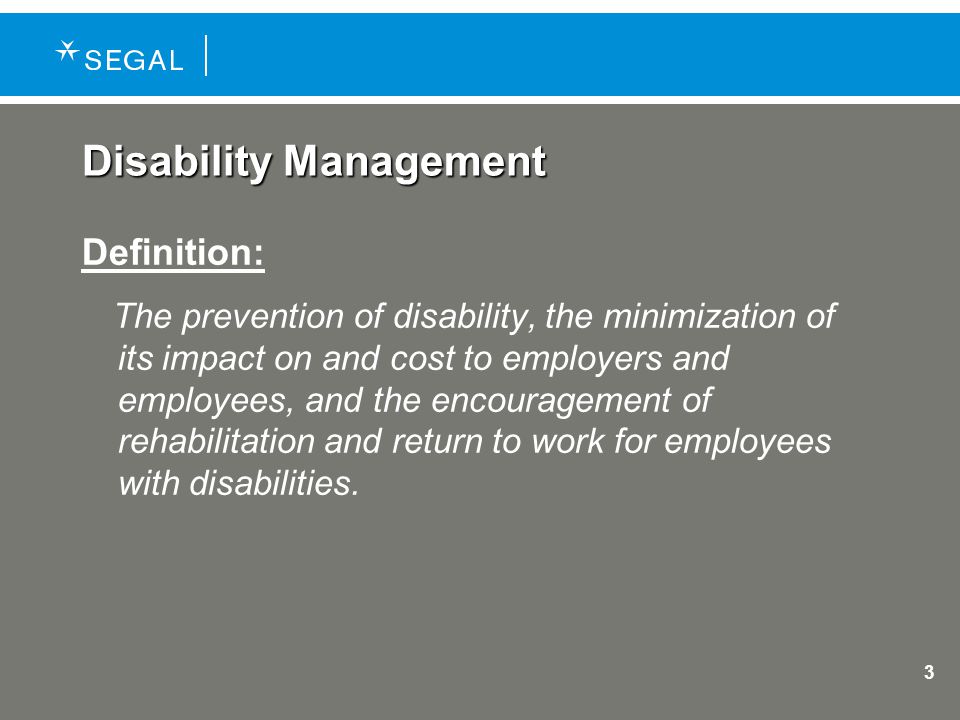 SEGAL

Disability Management

Definition:

The prevention of disability, the minimization of its impact on and cost to employers and employees, and the encouragement of rehabilitation and return to work for employees with disabilities.

3